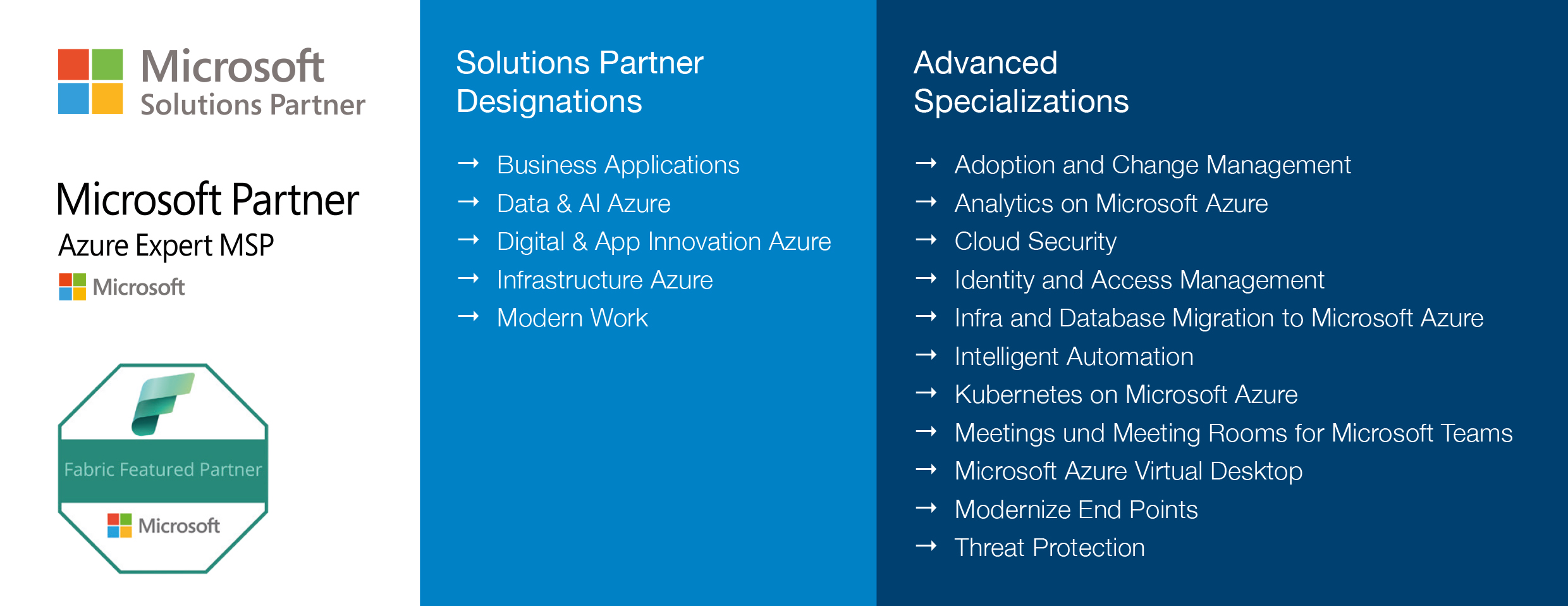 Microsoft
Solutions Partner

Microsoft Partner
Azure Expert MSP
Microsoft

Fabric Featured Partner
Microsoft

Solutions Partner Designations

→ Business Applications
→ Data & AI Azure
→ Digital & App Innovation Azure
→ Infrastructure Azure
→ Modern Work

Advanced Specializations

→ Adoption and Change Management
→ Analytics on Microsoft Azure
→ Cloud Security
→ Identity and Access Management
→ Infra and Database Migration to Microsoft Azure
→ Intelligent Automation
→ Kubernetes on Microsoft Azure
→ Meetings und Meeting Rooms for Microsoft Teams
→ Microsoft Azure Virtual Desktop
→ Modernize End Points
→ Threat Protection